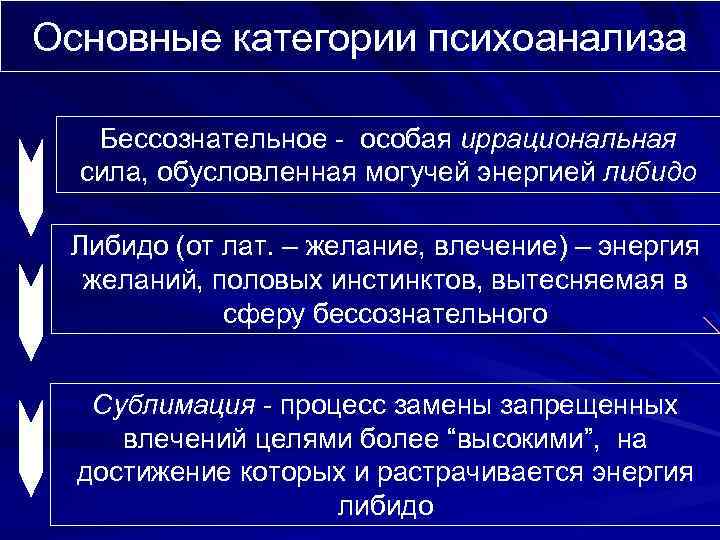 Основные категории психоанализа

Бессознательное - особая иррациональная сила, обусловленная могучей энергией либидо

Либидо (от лат. – желание, влечение) – энергия желаний, половых инстинктов, вытесняемая в сферу бессознательного

Сублимация - процесс замены запрещенных влечений целями более “высокими”, на достижение которых и растрачивается энергия либидо